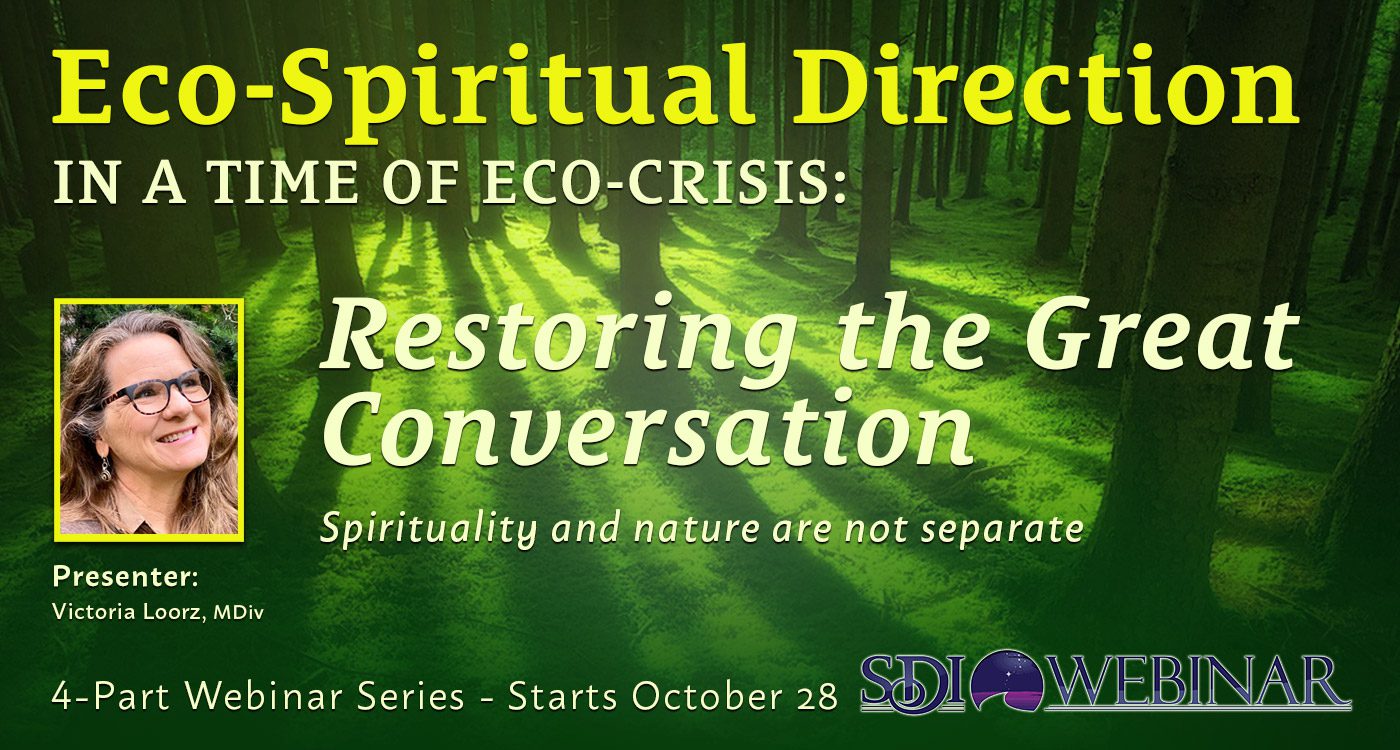 Eco-Spiritual Direction
IN A TIME OF ECO-CRISIS:

Restoring the Great Conversation

Spirituality and nature are not separate

Presenter:
Victoria Loorz, MDiv

4-Part Webinar Series - Starts October 28

SDI WEBINAR